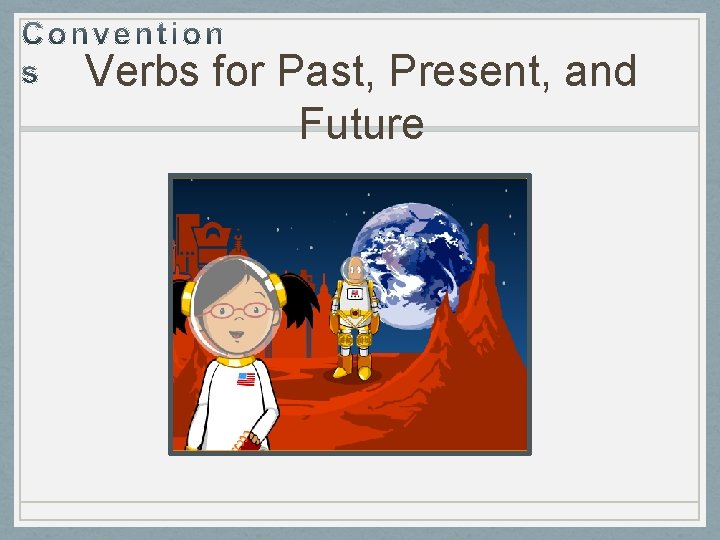 Conventions

Verbs for Past, Present, and Future